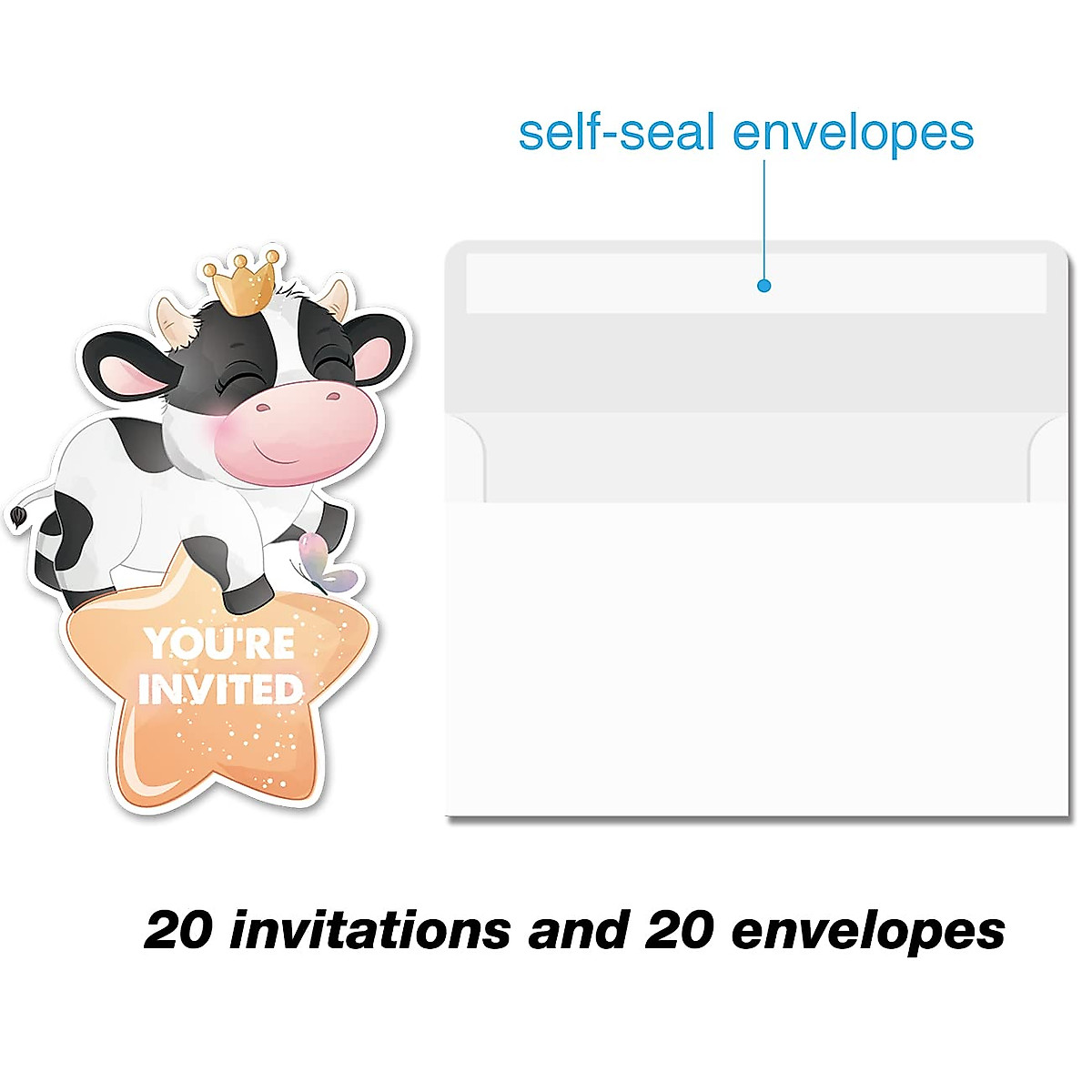 self-seal envelopes

YOU'RE INVITED

20 invitations and 20 envelopes